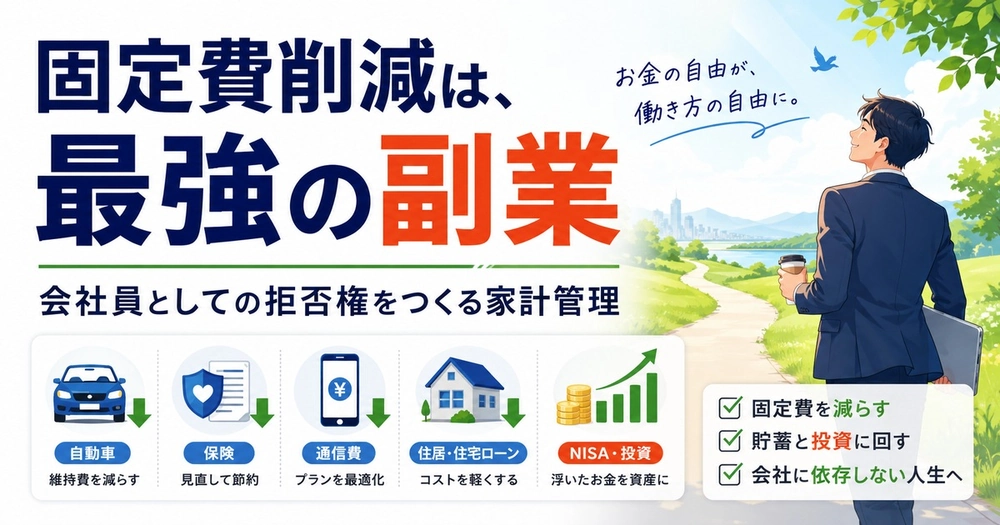 固定費削減は、
最強の副業

お金の自由が、
働き方の自由に。

会社員としての拒否権をつくる家計管理

自動車
維持費を減らす

保険
見直して節約

¥
通信費
プランを最適化

住居・住宅ローン
コストを軽くする

NISA・投資
浮いたお金を資産に

固定費を減らす
貯蓄と投資に回す
会社に依存しない人生へ